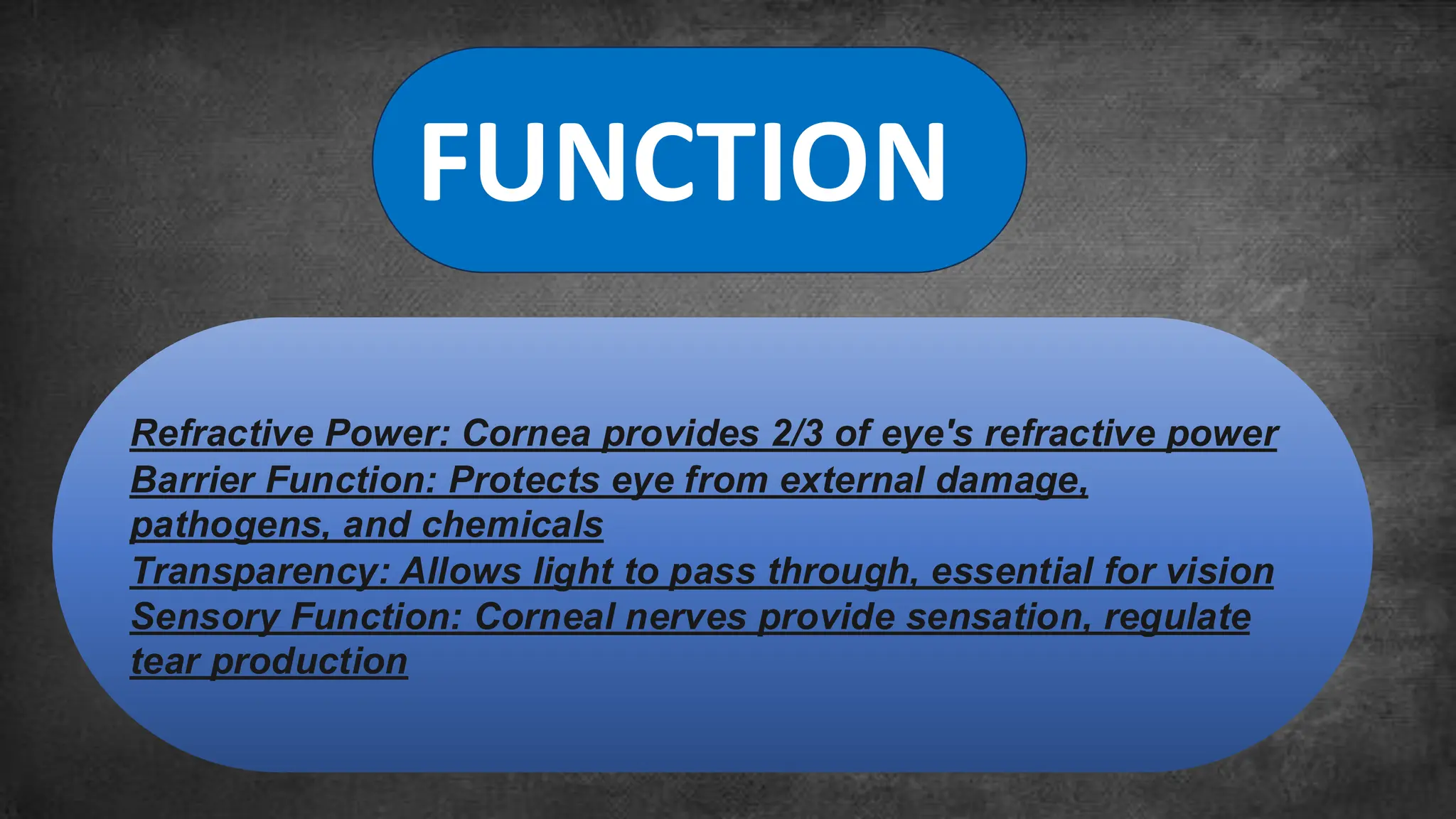 FUNCTION

Refractive Power: Cornea provides 2/3 of eye's refractive power
Barrier Function: Protects eye from external damage, pathogens, and chemicals
Transparency: Allows light to pass through, essential for vision
Sensory Function: Corneal nerves provide sensation, regulate tear production